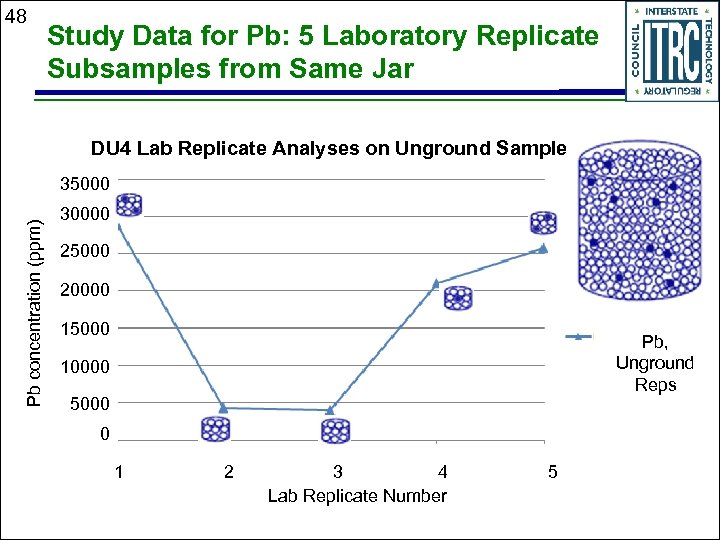 48

Study Data for Pb: 5 Laboratory Replicate Subsamples from Same Jar

INTERSTATE TECHNOLOGY REGULATORY COUNCIL
ITRC

DU4 Lab Replicate Analyses on Unground Sample

Pb concentration (ppm)

35000
30000
25000
20000
15000
10000
5000
0

1 2 3 4 5

Lab Replicate Number

Pb, Unground Reps